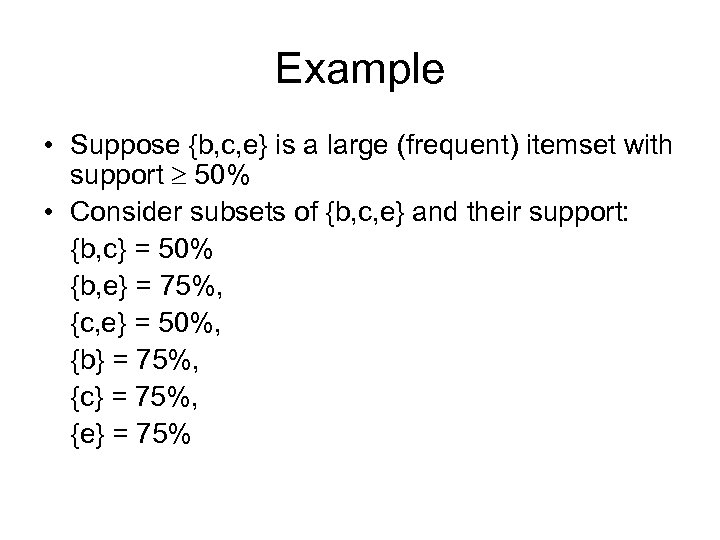 Example

• Suppose {b,c,e} is a large (frequent) itemset with support $\geq$ 50%

• Consider subsets of {b,c,e} and their support:
{b,c} = 50%
{b,e} = 75%,
{c,e} = 50%,
{b} = 75%,
{c} = 75%,
{e} = 75%